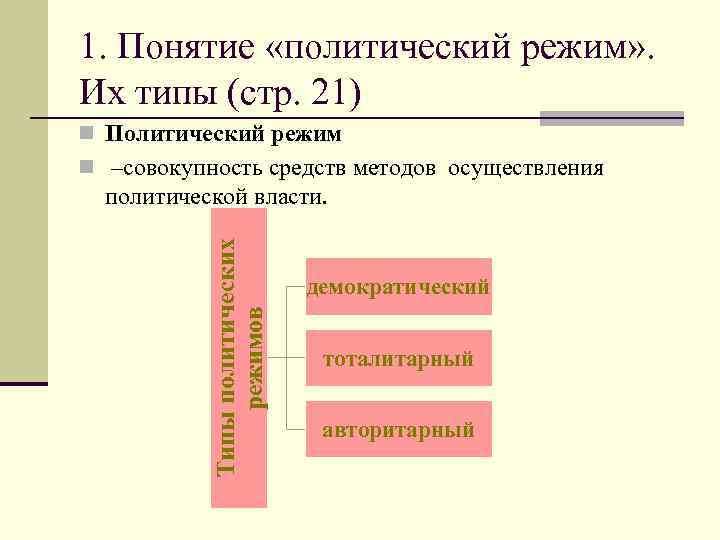 1. Понятие «политический режим». Их типы (стр. 21)

Политический режим

–совокупность средств методов осуществления политической власти.

Типы политических режимов

демократический

тоталитарный

авторитарный